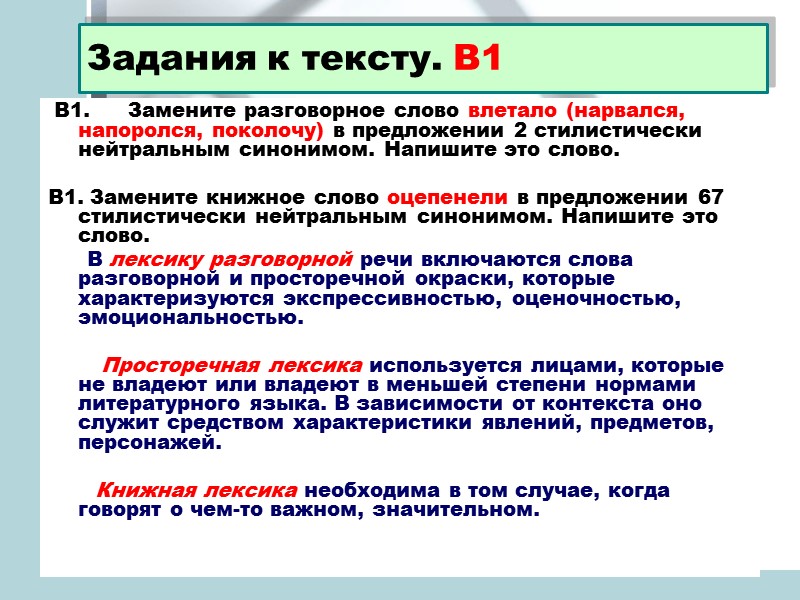 Задания к тексту. В1

В1. Замените разговорное слово влетало (нарвался, напоролся, поколочу) в предложении 2 стилистически нейтральным синонимом. Напишите это слово.

В1. Замените книжное слово оцепенели в предложении 67 стилистически нейтральным синонимом. Напишите это слово.

В лексику разговорной речи включаются слова разговорной и просторечной окраски, которые характеризуются экспрессивностью, оценочностью, эмоциональностью.

Просторечная лексика используется лицами, которые не владеют или владеют в меньшей степени нормами литературного языка. В зависимости от контекста оно служит средством характеристики явлений, предметов, персонажей.

Книжная лексика необходима в том случае, когда говорят о чем-то важном, значительном.